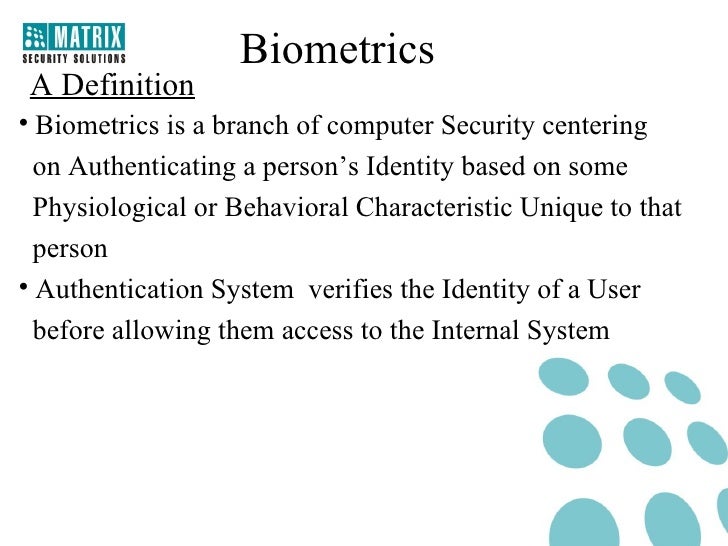 MATRIX
SECURITY SOLUTIONS

Biometrics

A Definition

• Biometrics is a branch of computer Security centering on Authenticating a person’s Identity based on some Physiological or Behavioral Characteristic Unique to that person

• Authentication System verifies the Identity of a User before allowing them access to the Internal System